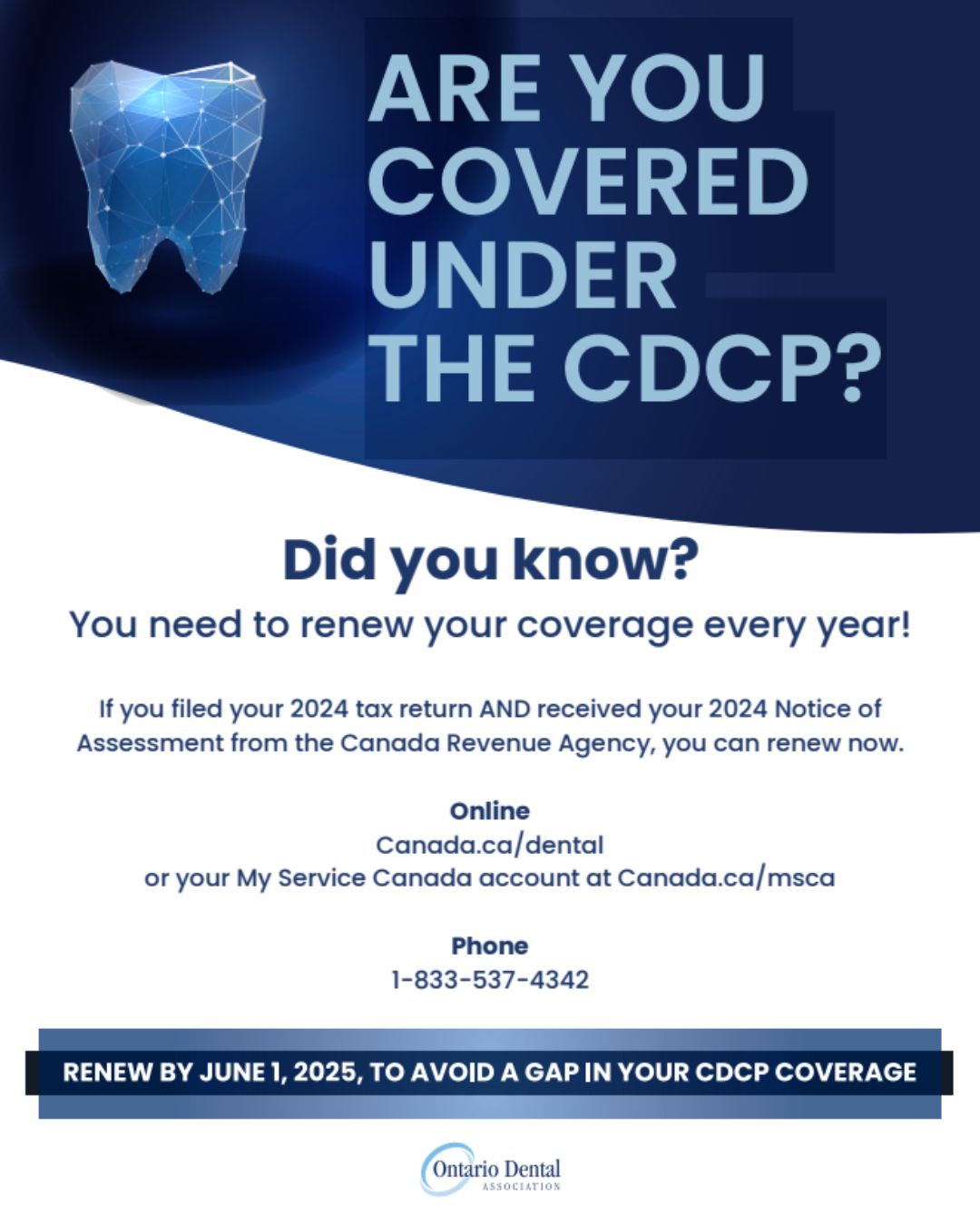 ARE YOU COVERED UNDER THE CDCP?

Did you know?

You need to renew your coverage every year!

If you filed your 2024 tax return AND received your 2024 Notice of Assessment from the Canada Revenue Agency, you can renew now.

Online
Canada.ca/dental
or your My Service Canada account at Canada.ca/msca

Phone
1-833-537-4342

RENEW BY JUNE 1, 2025, TO AVOID A GAP IN YOUR CDCP COVERAGE

Ontario Dental
ASSOCIATION